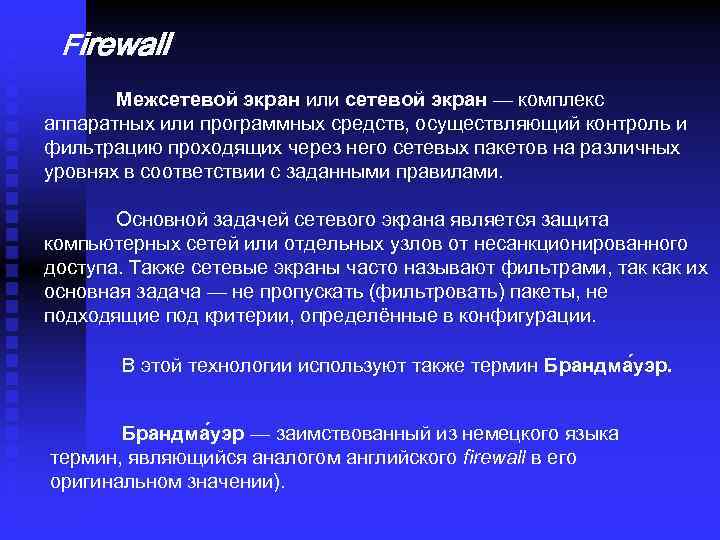 Firewall

Межсетевой экран или сетевой экран — комплекс аппаратных или программных средств, осуществляющий контроль и фильтрацию проходящих через него сетевых пакетов на различных уровнях в соответствии с заданными правилами.

Основной задачей сетевого экрана является защита компьютерных сетей или отдельных узлов от несанкционированного доступа. Также сетевые экраны часто называют фильтрами, так как их основная задача — не пропускать (фильтровать) пакеты, не подходящие под критерии, определённые в конфигурации.

В этой технологии используют также термин Брандма́уэр.

Брандма́уэр — заимствованный из немецкого языка термин, являющийся аналогом английского firewall в его оригинальном значении).